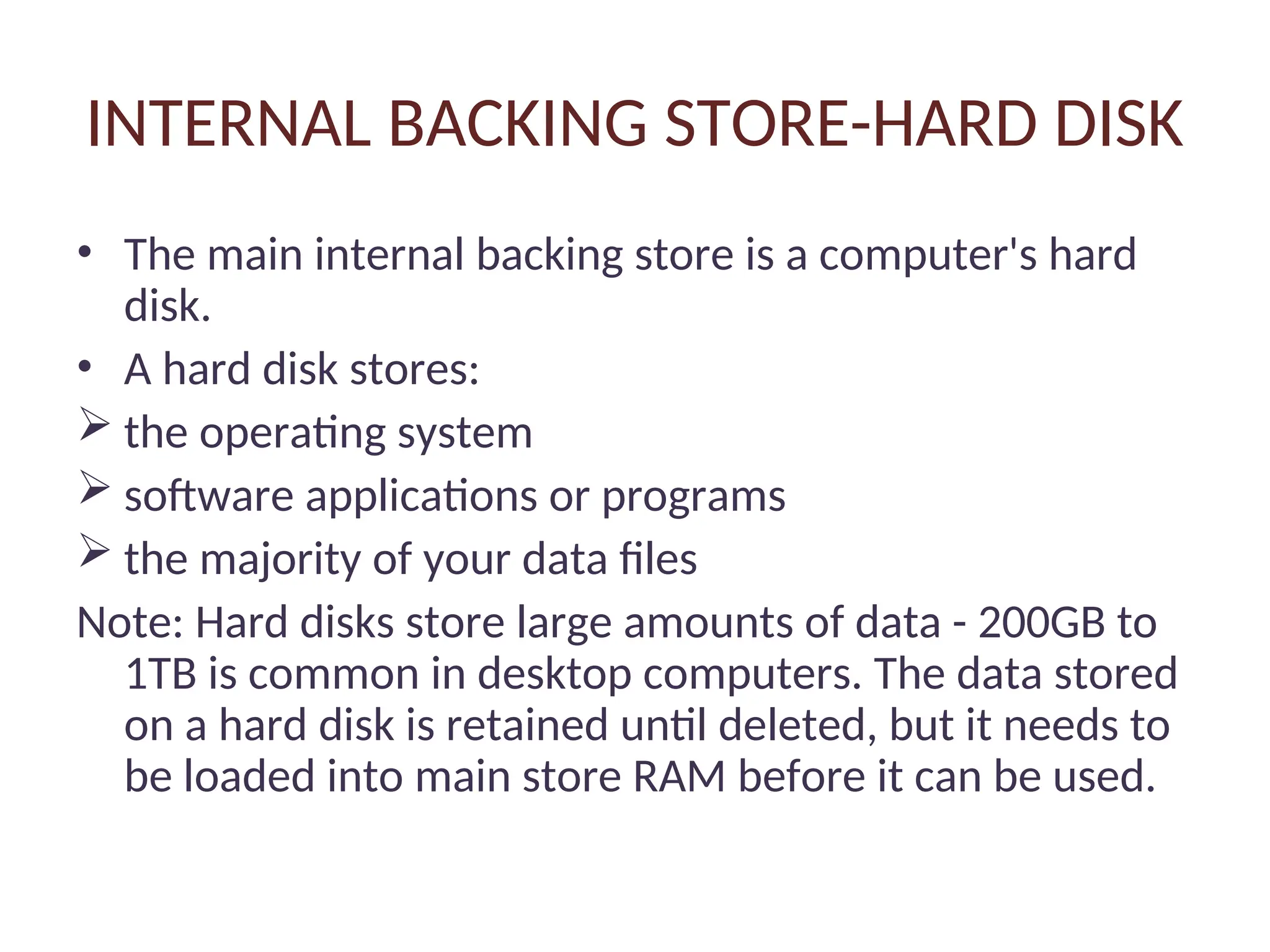 INTERNAL BACKING STORE-HARD DISK

• The main internal backing store is a computer's hard disk.

• A hard disk stores:

➢ the operating system

➢ software applications or programs

➢ the majority of your data files

Note: Hard disks store large amounts of data - 200GB to 1TB is common in desktop computers. The data stored on a hard disk is retained until deleted, but it needs to be loaded into main store RAM before it can be used.